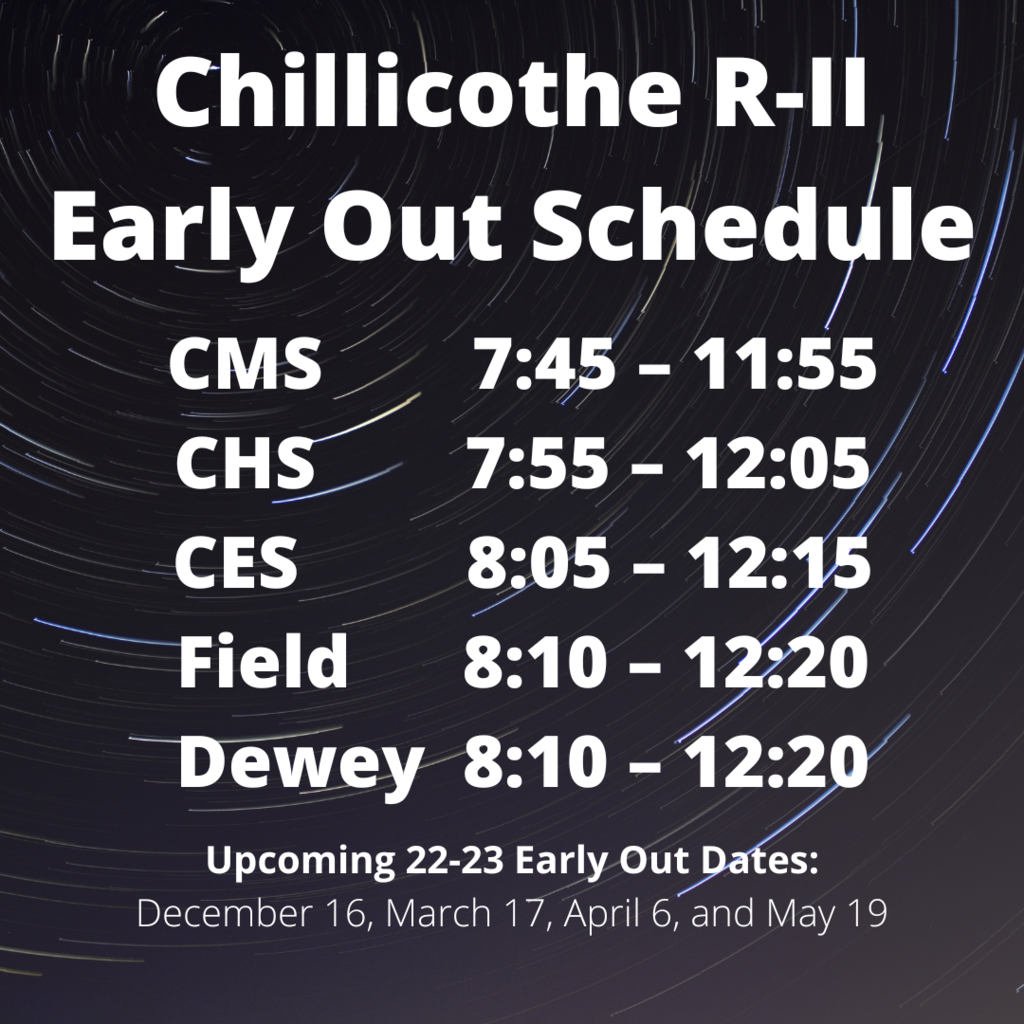 Chillicothe R-II
Early Out Schedule

CMS 7:45 – 11:55
CHS 7:55 – 12:05
CES 8:05 – 12:15
Field 8:10 – 12:20
Dewey 8:10 – 12:20

Upcoming 22-23 Early Out Dates:
December 16, March 17, April 6, and May 19